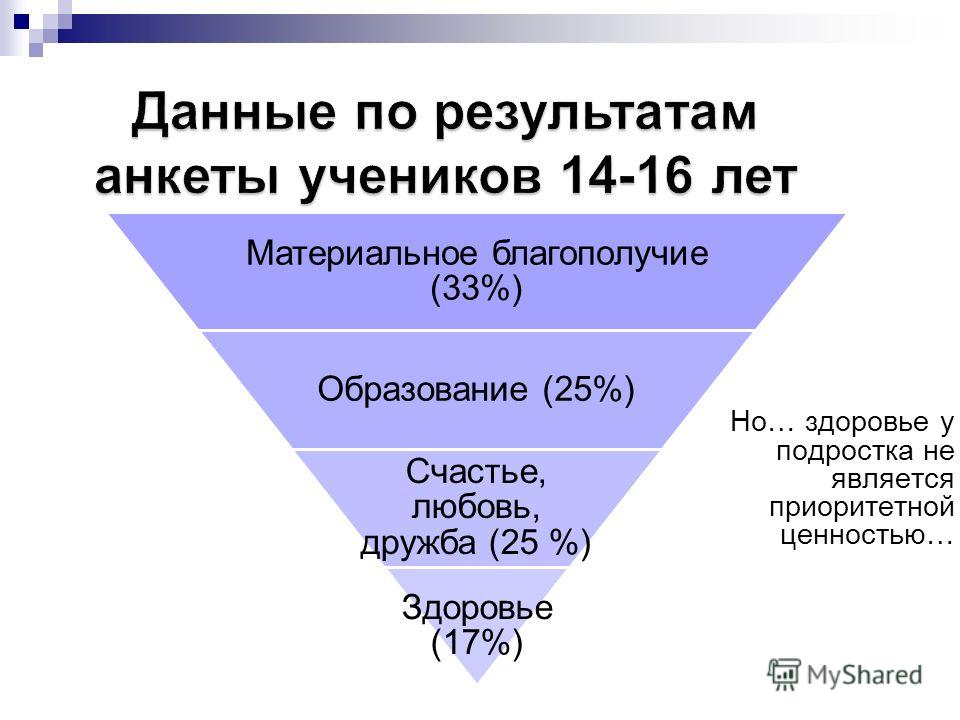 Данные по результатам анкеты учеников 14-16 лет

Материальное благополучие (33%)

Образование (25%)

Счастье, любовь, дружба (25 %)

Здоровье (17%)

Но… здоровье у подростка не является приоритетной ценностью…

MyShared